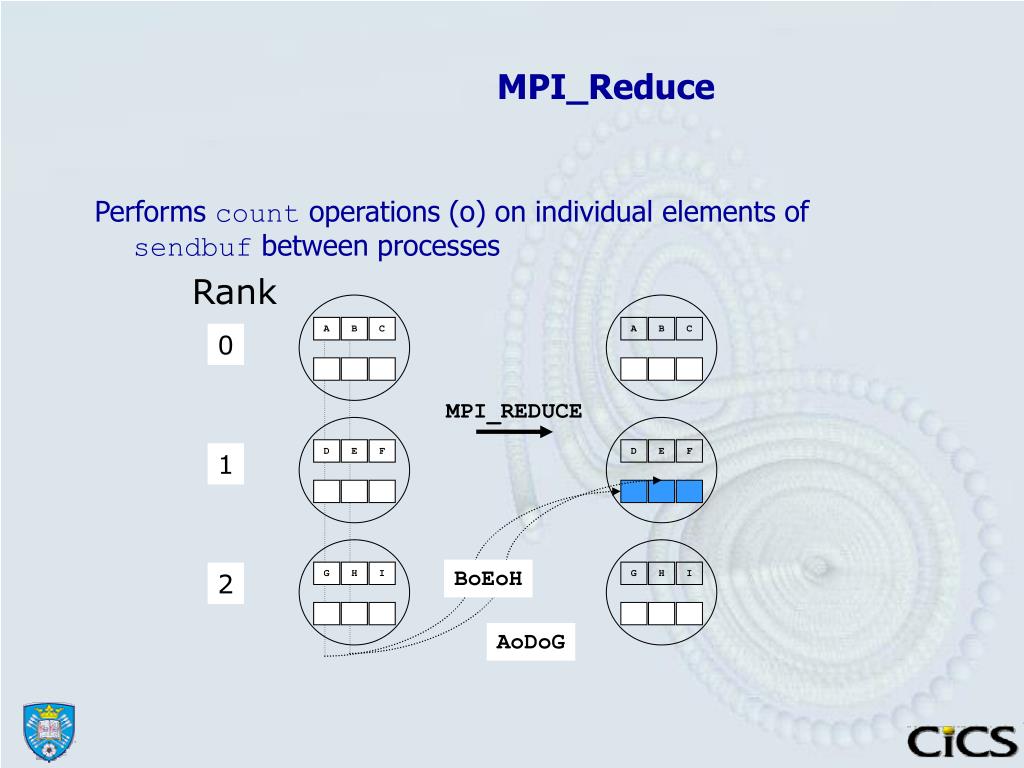 MPI_Reduce

Performs count operations (o) on individual elements of sendbuf between processes

Rank

0

A B C

A B C

MPI_REDUCE

1

D E F

D E F

2

G H I

BoEoH

G H I

AoDoG

CiCS